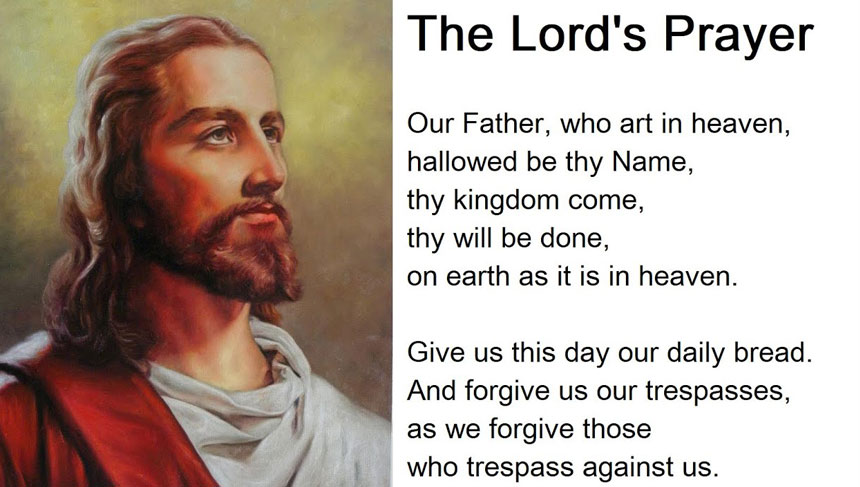 The Lord's Prayer

Our Father, who art in heaven,
hallowed be thy Name,
thy kingdom come,
thy will be done,
on earth as it is in heaven.

Give us this day our daily bread.
And forgive us our trespasses,
as we forgive those
who trespass against us.